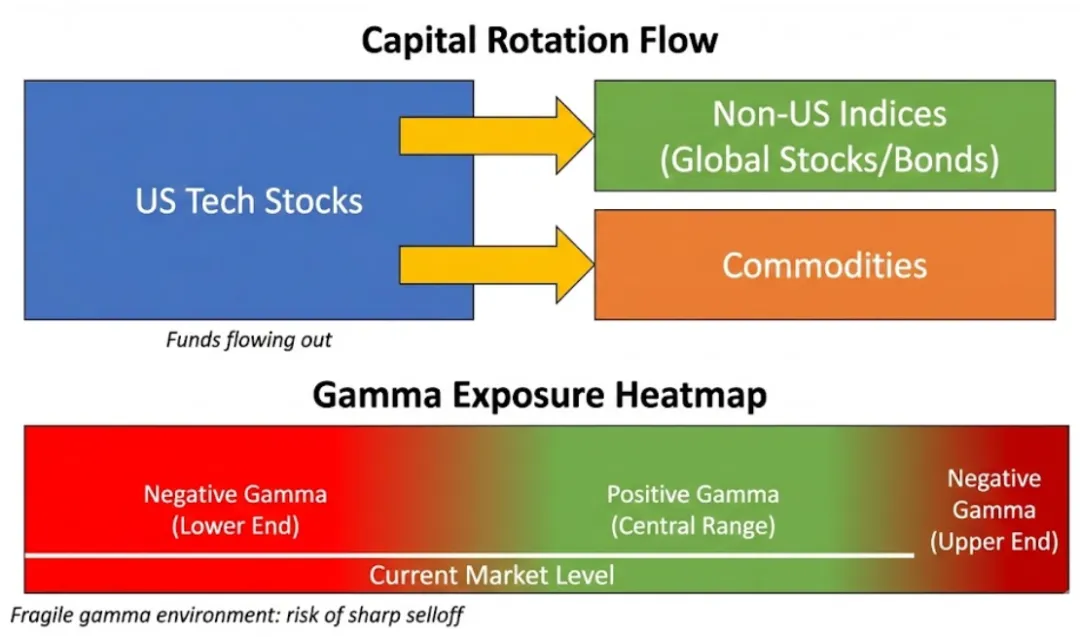 Capital Rotation Flow

US Tech Stocks

Non-US Indices (Global Stocks/Bonds)

Commodities

Funds flowing out

Gamma Exposure Heatmap

Negative Gamma (Lower End)

Positive Gamma (Central Range)

Negative Gamma (Upper End)

Current Market Level

Fragile gamma environment: risk of sharp selloff